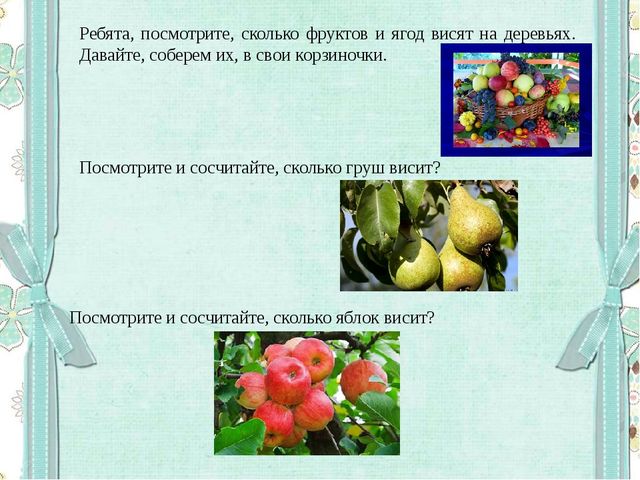 Ребята, посмотрите, сколько фруктов и ягод висят на деревьях. Давайте, соберем их, в свои корзиночки.

Посмотрите и сосчитайте, сколько груш висит?

Посмотрите и сосчитайте, сколько яблок висит?